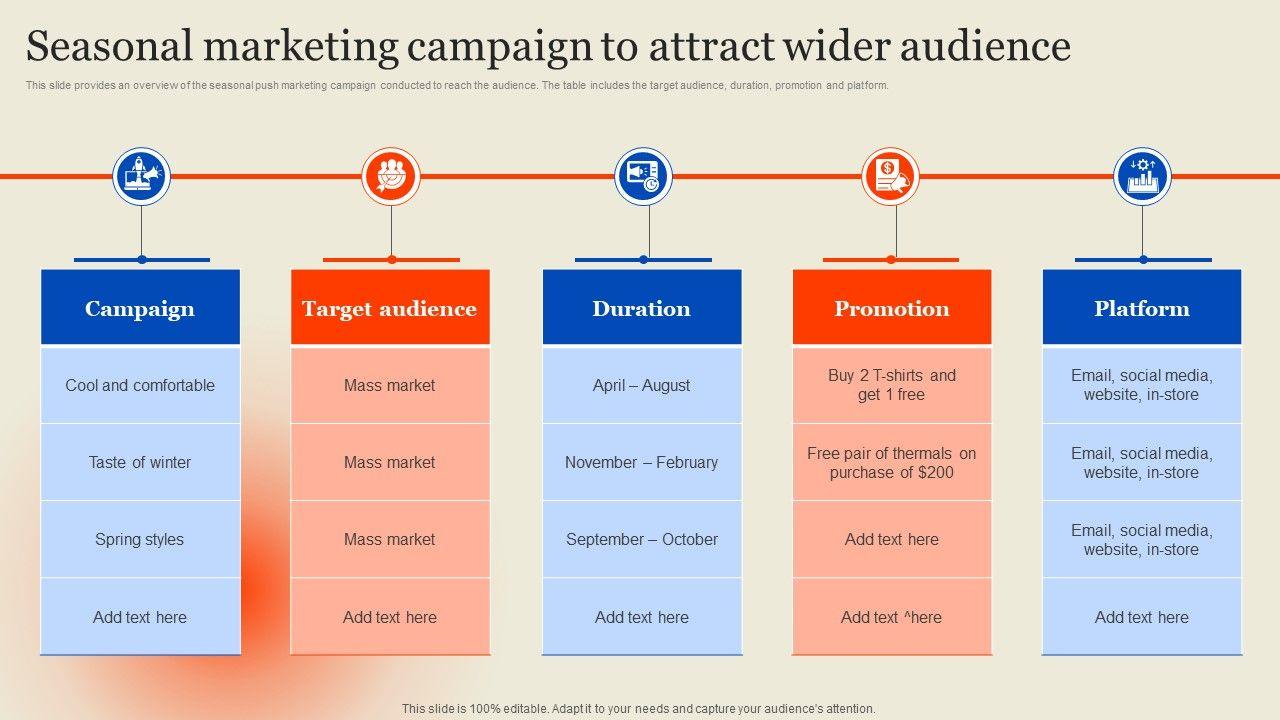 Seasonal marketing campaign to attract wider audience

This slide provides an overview of the seasonal push marketing campaign conducted to reach the audience. The table includes the target audience, duration, promotion and platform.

| Campaign | Target audience | Duration | Promotion | Platform |
|---|---|---|---|---|
| Cool and comfortable | Mass market | April – August | Buy 2 T-shirts and get 1 free | Email, social media, website, in-store |
| Taste of winter | Mass market | November – February | Free pair of thermals on purchase of $200 | Email, social media, website, in-store |
| Spring styles | Mass market | September – October | Add text here | Email, social media, website, in-store |
| Add text here | Add text here | Add text here | Add text ^here | Add text here |

This slide is 100% editable. Adapt it to your needs and capture your audience's attention.